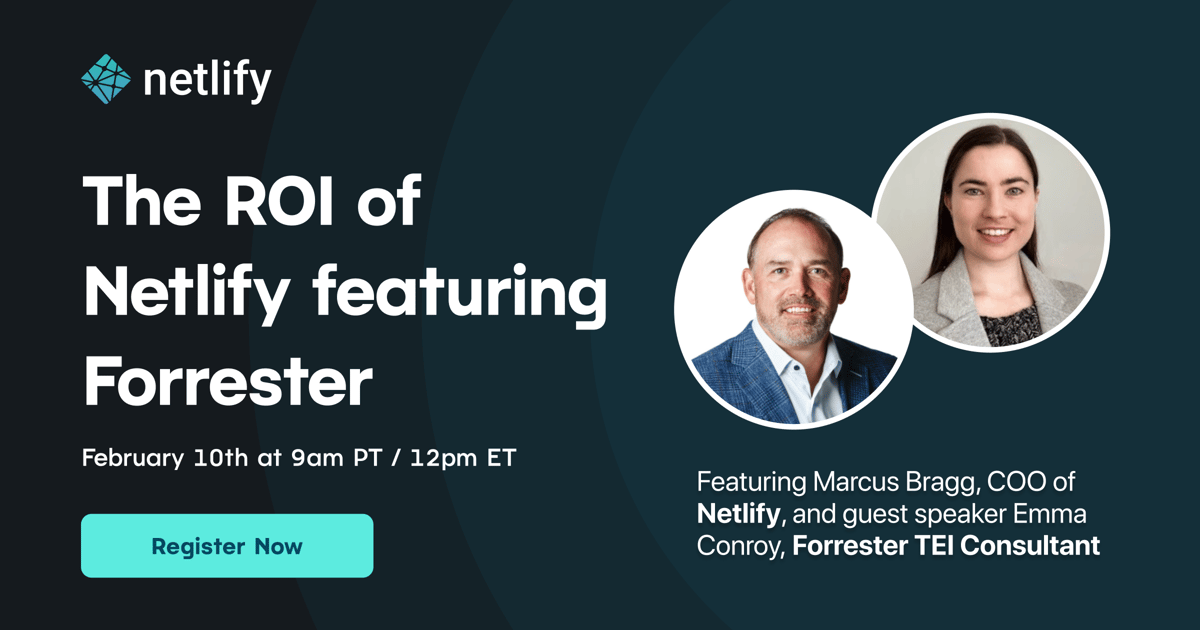 netlify

The ROI of Netlify featuring Forrester

February 10th at 9am PT / 12pm ET

Register Now

Featuring Marcus Bragg, COO of Netlify, and guest speaker Emma Conroy, Forrester TEI Consultant